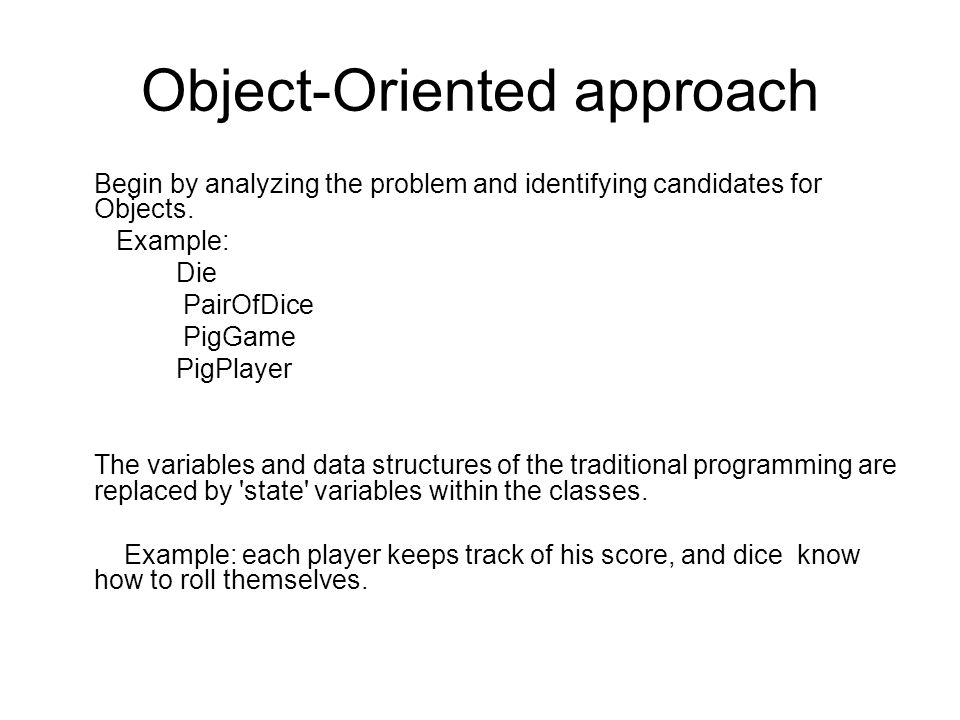 Object-Oriented approach

Begin by analyzing the problem and identifying candidates for Objects.

Example:

Die

PairOfDice

PigGame

PigPlayer

The variables and data structures of the traditional programming are replaced by 'state' variables within the classes.

Example: each player keeps track of his score, and dice know how to roll themselves.